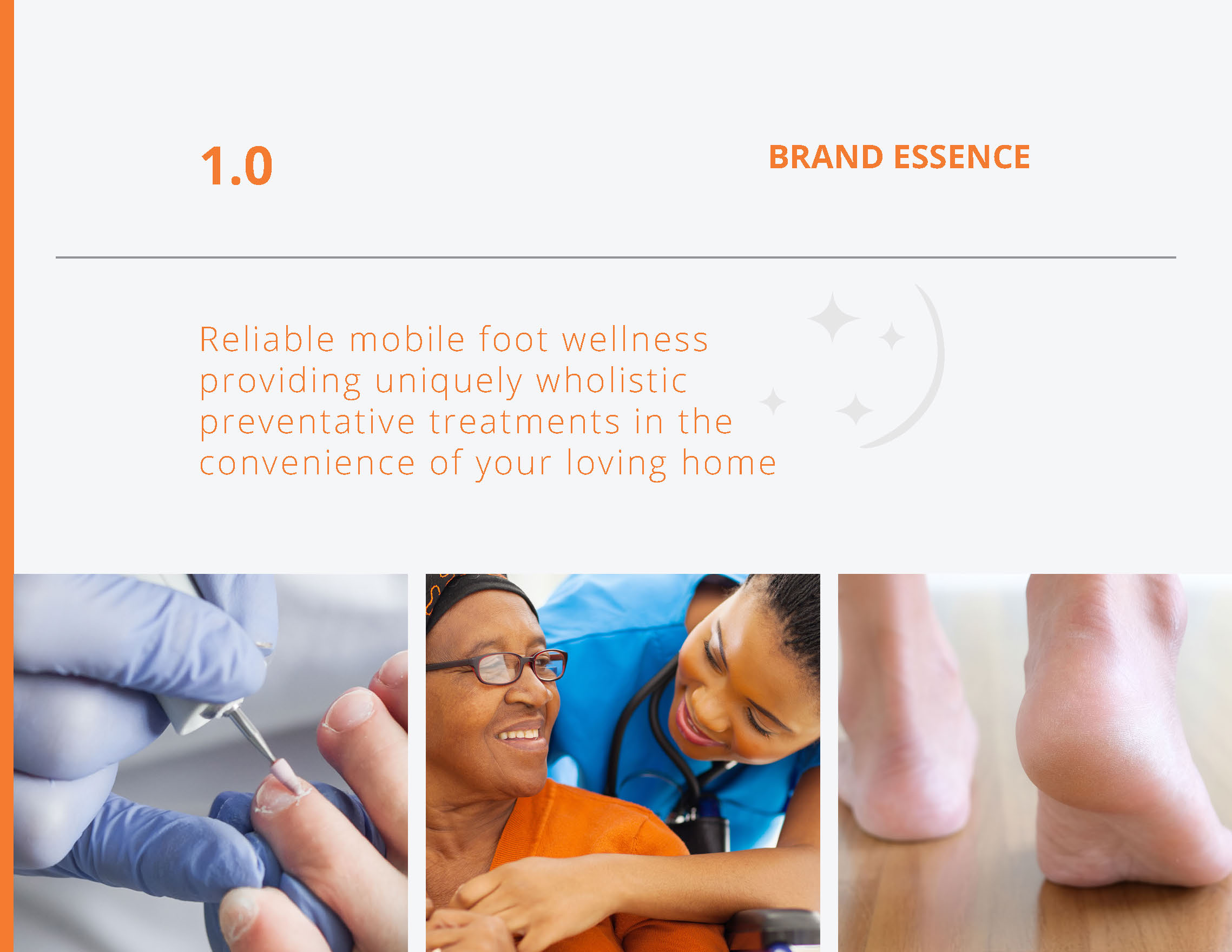 1.0

BRAND ESSENCE

Reliable mobile foot wellness providing uniquely wholistic preventative treatments in the convenience of your loving home